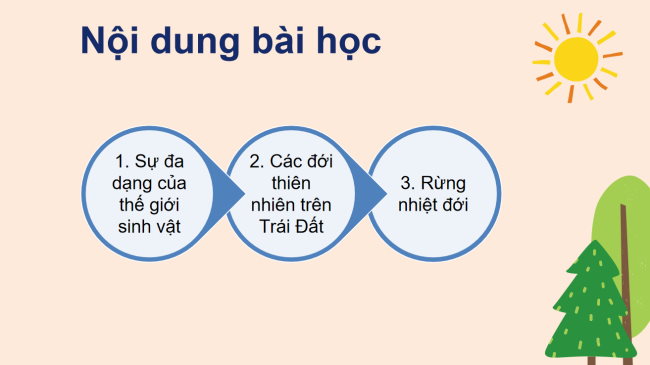 Nội dung bài học

1. Sự đa dạng của thế giới sinh vật

2. Các đới thiên nhiên trên Trái Đất

3. Rừng nhiệt đới